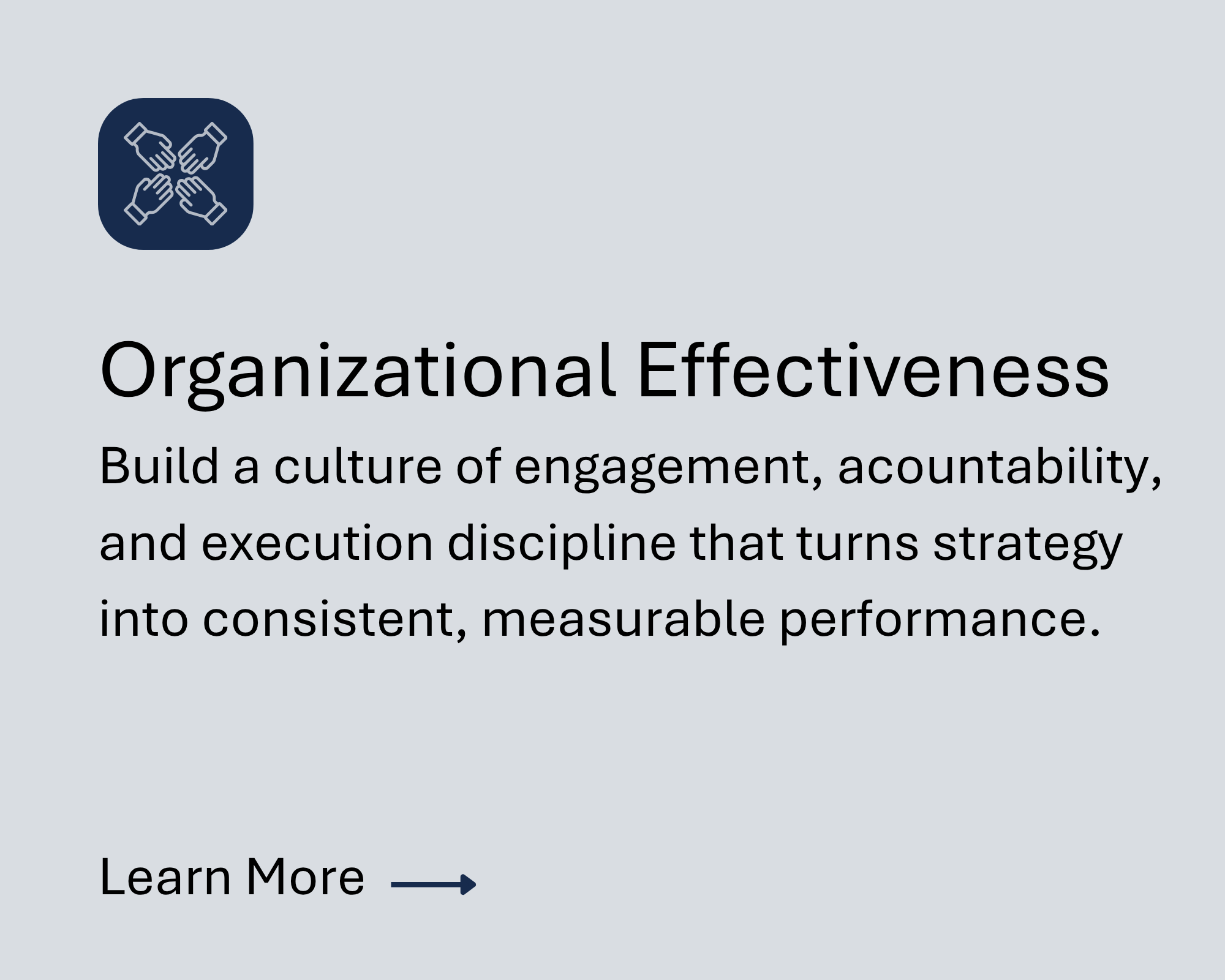 Organizational Effectiveness

Build a culture of engagement, acountability, and execution discipline that turns strategy into consistent, measurable performance.

Learn More